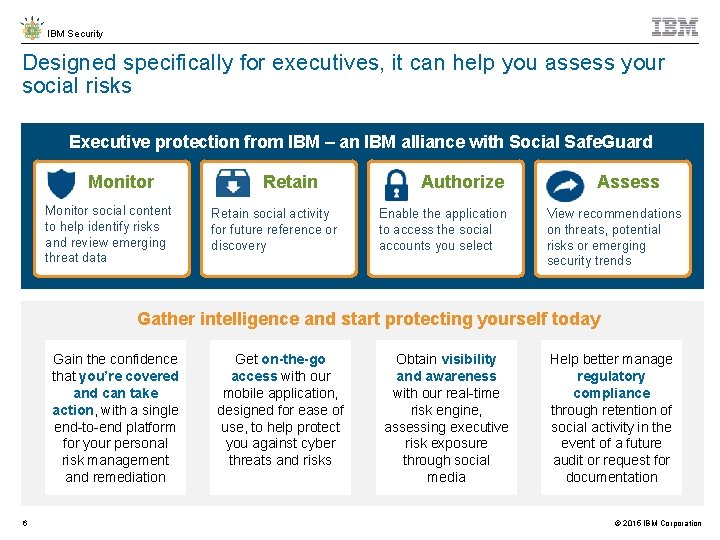 IBM Security

IBM

Designed specifically for executives, it can help you assess your social risks

Executive protection from IBM – an IBM alliance with Social SafeGuard

Monitor
Monitor social content to help identify risks and review emerging threat data

Retain
Retain social activity for future reference or discovery

Authorize
Enable the application to access the social accounts you select

Assess
View recommendations on threats, potential risks or emerging security trends

Gather intelligence and start protecting yourself today

Gain the confidence that you're covered and can take action, with a single end-to-end platform for your personal risk management and remediation

Get on-the-go access with our mobile application, designed for ease of use, to help protect you against cyber threats and risks

Obtain visibility and awareness with our real-time risk engine, assessing executive risk exposure through social media

Help better manage regulatory compliance through retention of social activity in the event of a future audit or request for documentation

6

© 2015 IBM Corporation